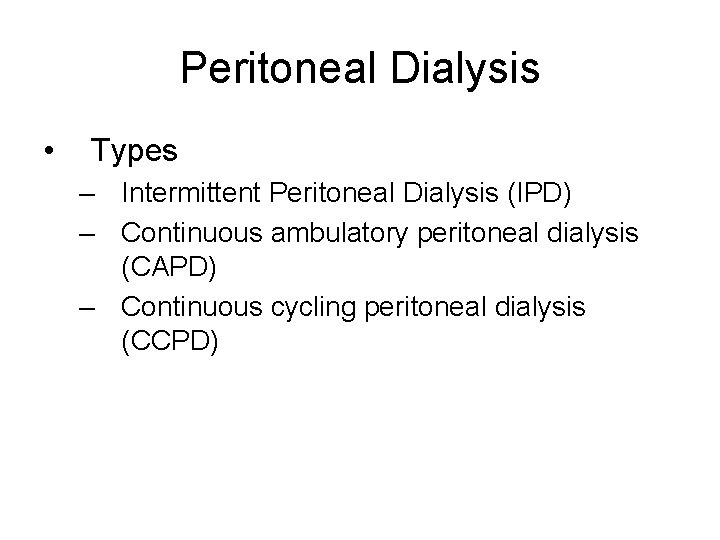 Peritoneal Dialysis

• Types

– Intermittent Peritoneal Dialysis (IPD)

– Continuous ambulatory peritoneal dialysis (CAPD)

– Continuous cycling peritoneal dialysis (CCPD)